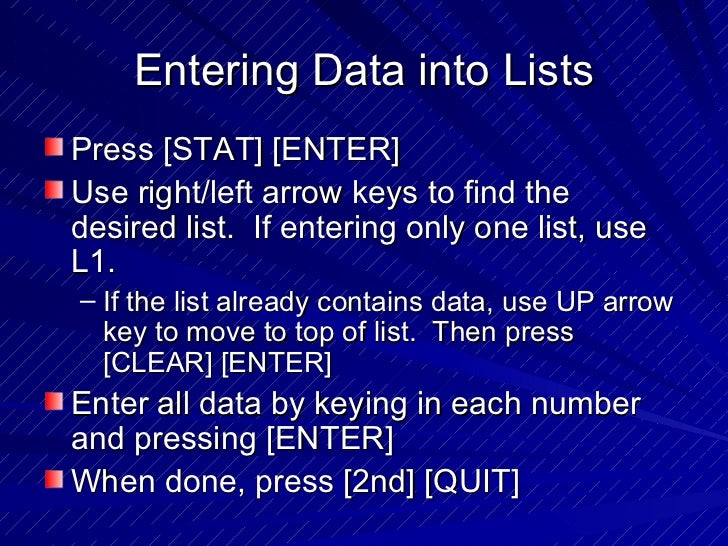 Entering Data into Lists

Press [STAT] [ENTER]

Use right/left arrow keys to find the desired list. If entering only one list, use L1.

– If the list already contains data, use UP arrow key to move to top of list. Then press [CLEAR] [ENTER]

Enter all data by keying in each number and pressing [ENTER]

When done, press [2nd] [QUIT]